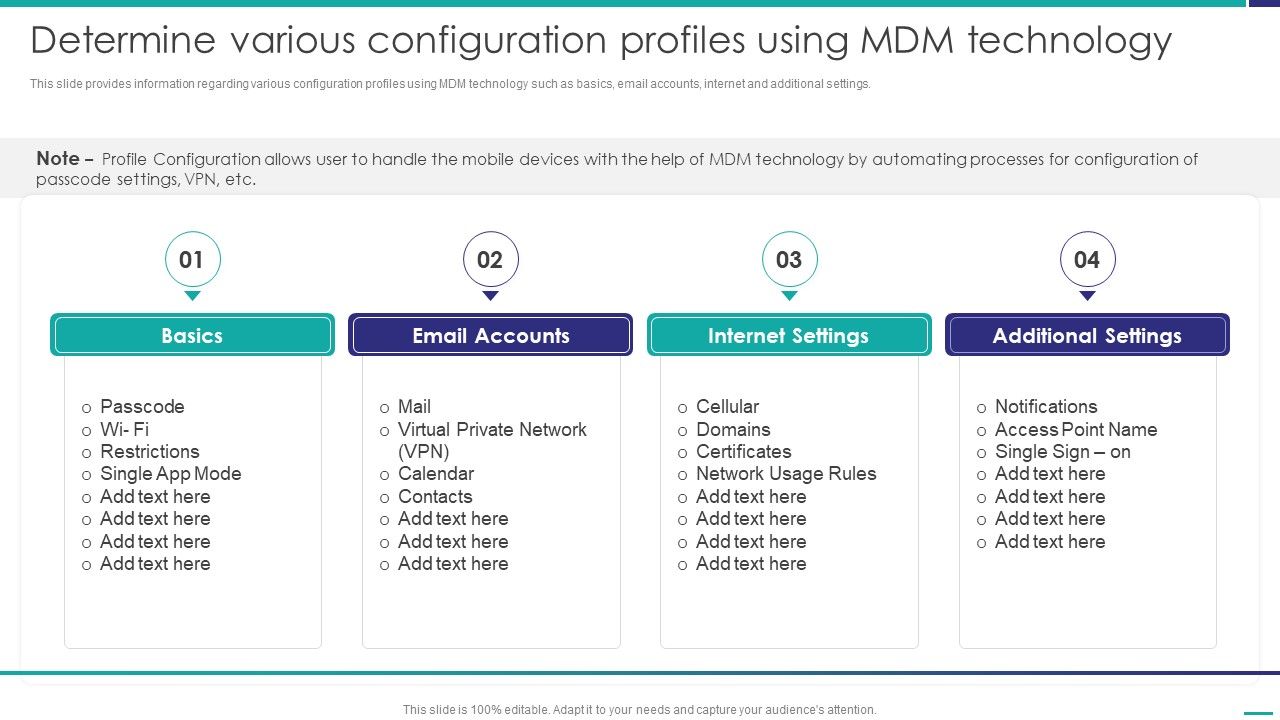 Determine various configuration profiles using MDM technology

This slide provides information regarding various configuration profiles using MDM technology such as basics, email accounts, internet and additional settings.

Note – Profile Configuration allows user to handle the mobile devices with the help of MDM technology by automating processes for configuration of passcode settings, VPN, etc.

01

Basics

o Passcode
o Wi- Fi
o Restrictions
o Single App Mode
o Add text here
o Add text here
o Add text here
o Add text here

02

Email Accounts

o Mail
o Virtual Private Network (VPN)
o Calendar
o Contacts
o Add text here
o Add text here
o Add text here

03

Internet Settings

o Cellular
o Domains
o Certificates
o Network Usage Rules
o Add text here
o Add text here
o Add text here
o Add text here

04

Additional Settings

o Notifications
o Access Point Name
o Single Sign – on
o Add text here
o Add text here
o Add text here
o Add text here

This slide is 100% editable. Adapt it to your needs and capture your audience's attention.